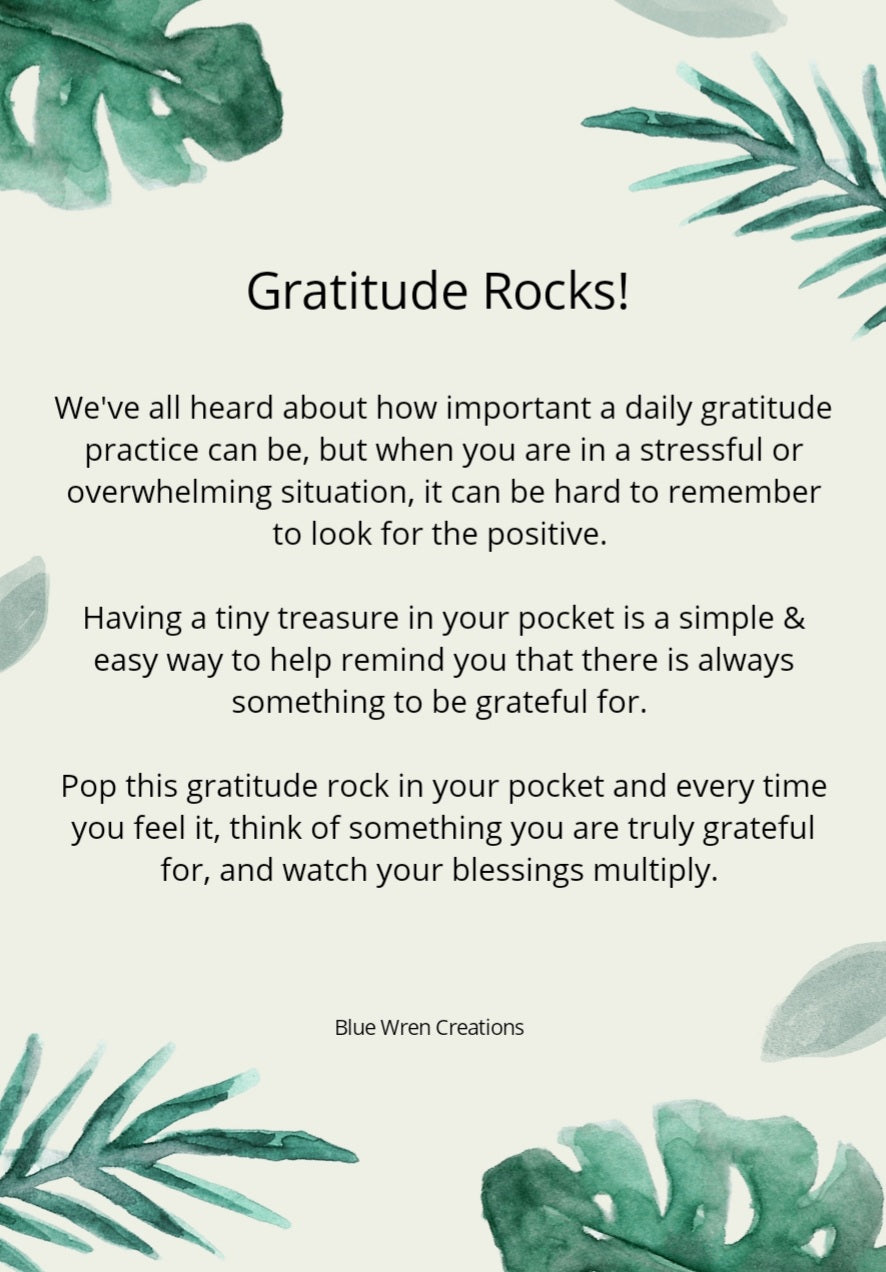 Gratitude Rocks!

We've all heard about how important a daily gratitude practice can be, but when you are in a stressful or overwhelming situation, it can be hard to remember to look for the positive.

Having a tiny treasure in your pocket is a simple & easy way to help remind you that there is always something to be grateful for.

Pop this gratitude rock in your pocket and every time you feel it, think of something you are truly grateful for, and watch your blessings multiply.

Blue Wren Creations